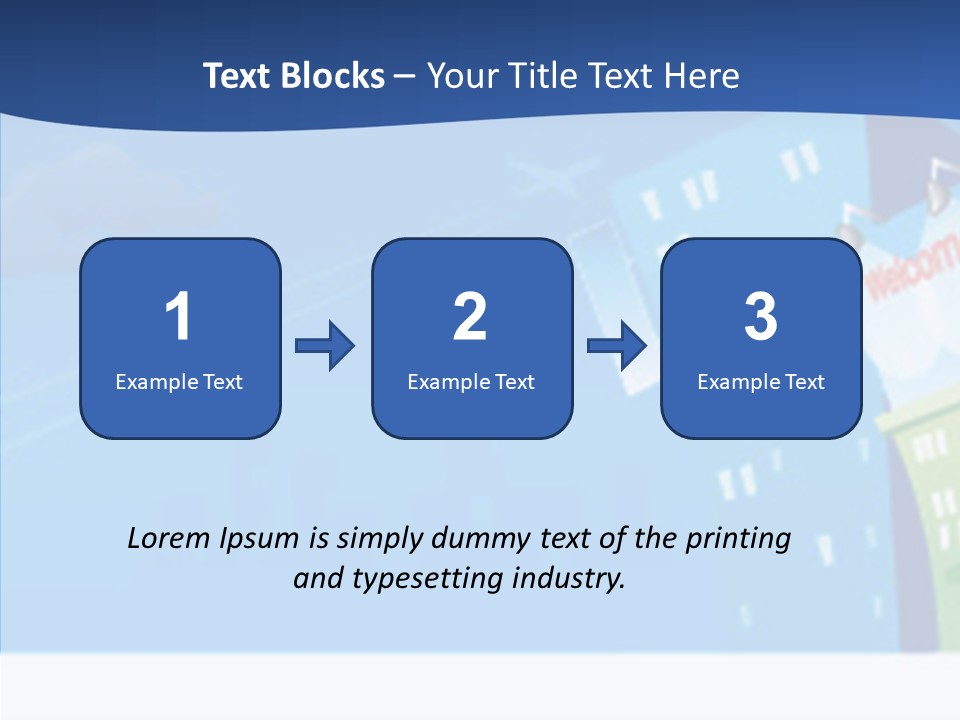 Text Blocks – Your Title Text Here

1
Example Text

2
Example Text

3
Example Text

Welcom

Lorem Ipsum is simply dummy text of the printing and typesetting industry.